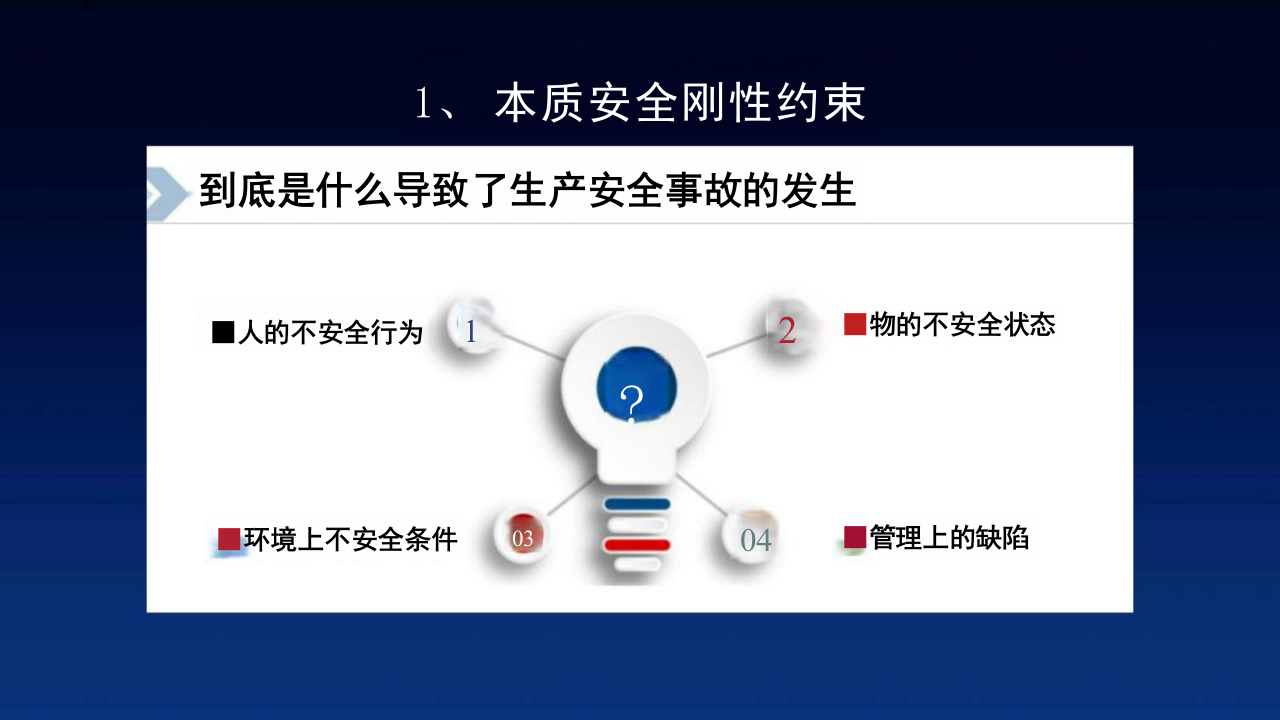 1、 本质安全刚性约束

到底是什么导致了生产安全事故的发生

■人的不安全行为

1

2

■物的不安全状态

?

■环境上不安全条件

03

04

■管理上的缺陷